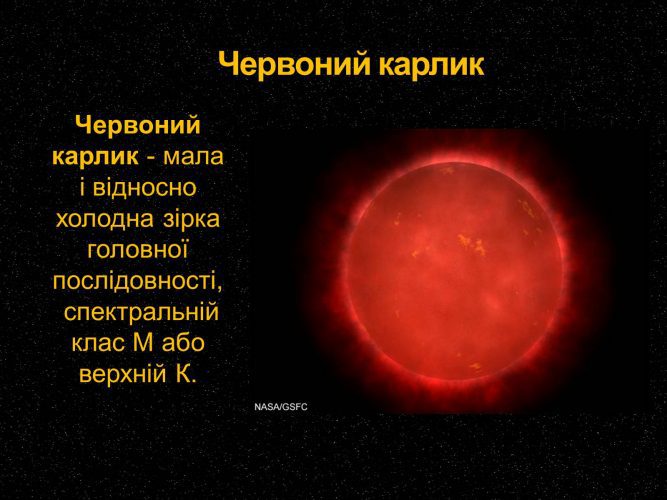 Червоний карлик

Червоний карлик - мала і відносно холодна зірка головної послідовності, спектральній клас М або верхній К.

NASA/GSFC